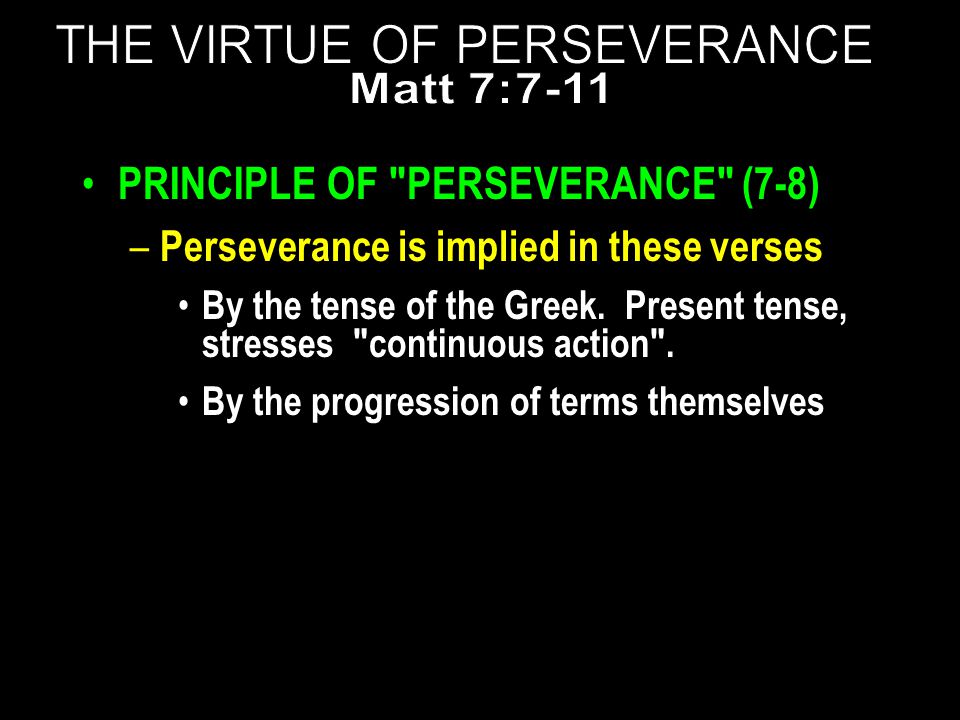 THE VIRTUE OF PERSEVERANCE
Matt 7:7-11

• PRINCIPLE OF "PERSEVERANCE" (7-8)
– Perseverance is implied in these verses
• By the tense of the Greek. Present tense, stresses "continuous action".
• By the progression of terms themselves